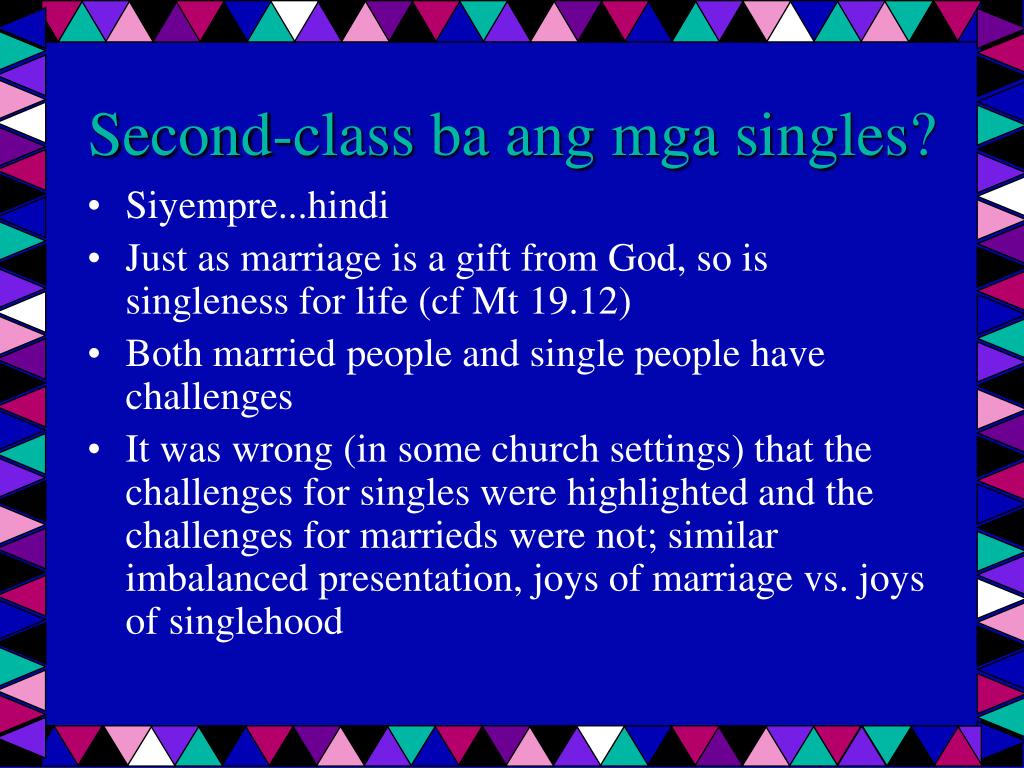 Second-class ba ang mga singles?

• Siyempre...hindi
• Just as marriage is a gift from God, so is singleness for life (cf Mt 19.12)
• Both married people and single people have challenges
• It was wrong (in some church settings) that the challenges for singles were highlighted and the challenges for marrieds were not; similar imbalanced presentation, joys of marriage vs. joys of singlehood